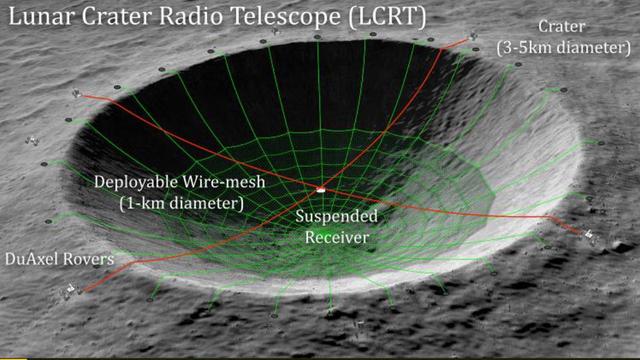 Lunar Crater Radio Telescope (LCRT)

Crater
(3-5km diameter)

Deployable Wire-mesh
(1-km diameter)

Suspended
Receiver

DuAxel Rovers